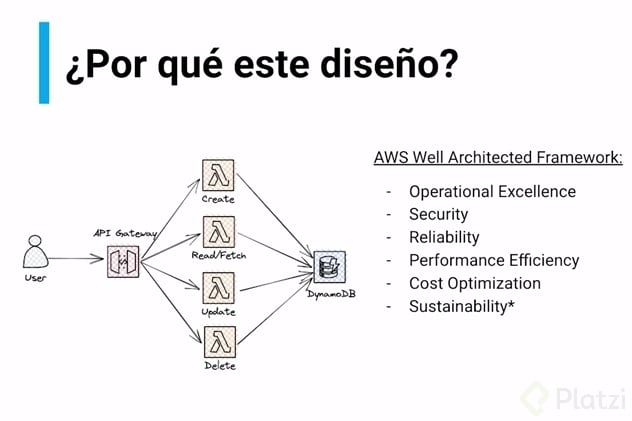 ¿Por qué este diseño?

User

API Gateway

Create

Read/Fetch

Update

Delete

DynamoDB

AWS Well Architected Framework:

- Operational Excellence
- Security
- Reliability
- Performance Efficiency
- Cost Optimization
- Sustainability*

Platzi